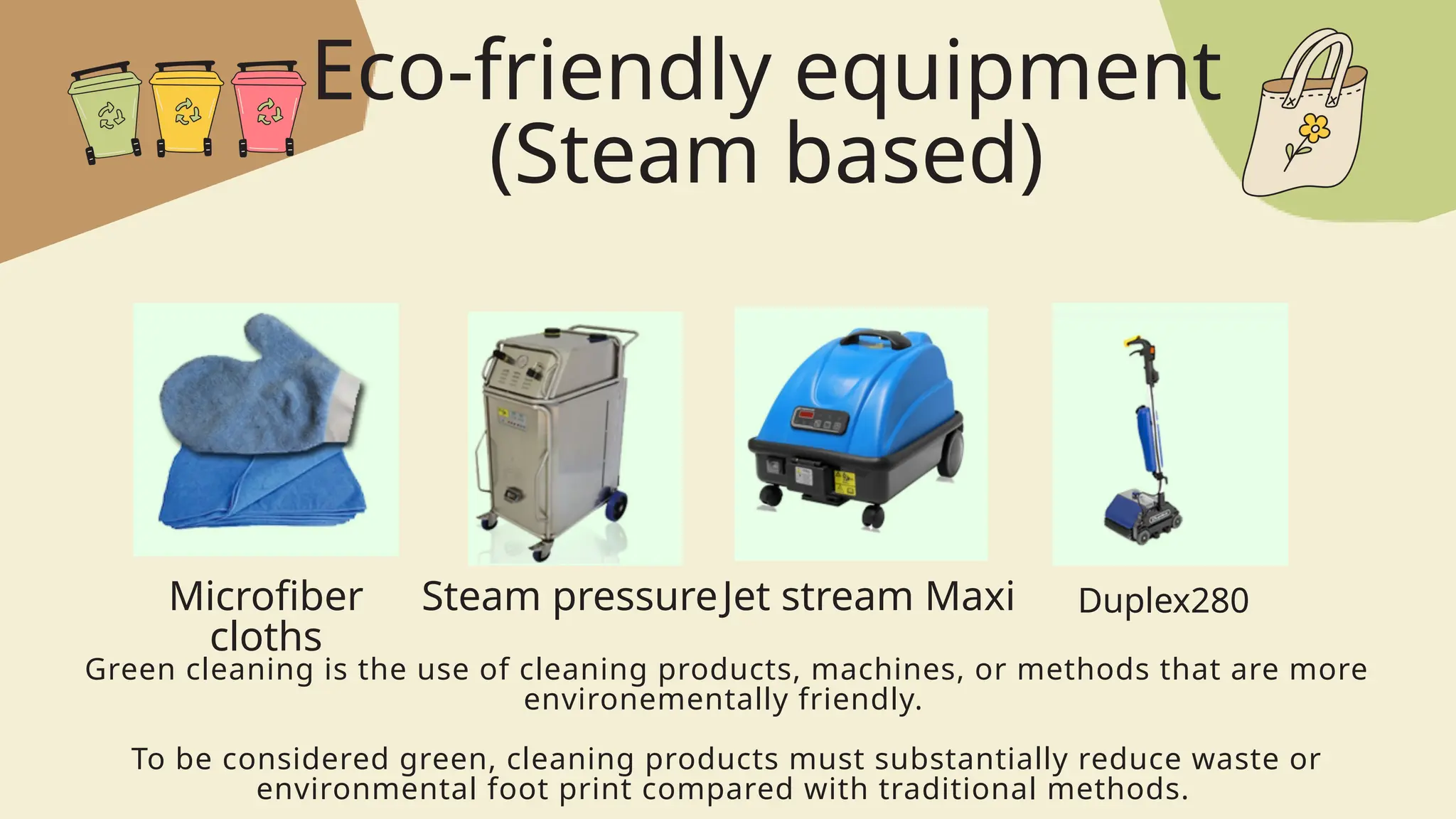 Eco-friendly equipment (Steam based)

Microfiber cloths

Steam pressure

Jet stream Maxi

Duplex280

Green cleaning is the use of cleaning products, machines, or methods that are more environementally friendly.

To be considered green, cleaning products must substantially reduce waste or environmental foot print compared with traditional methods.